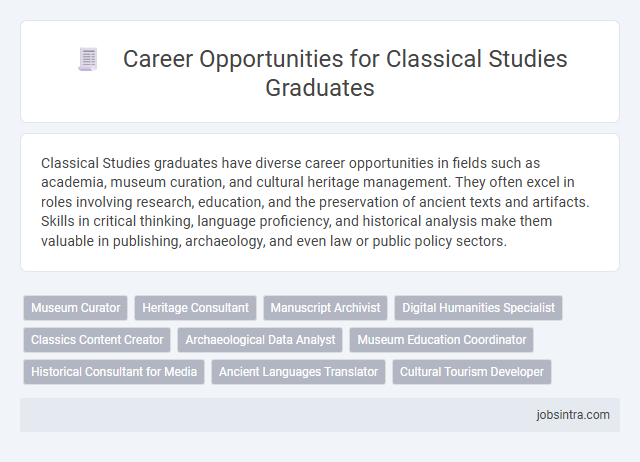 Career Opportunities for Classical Studies Graduates

Classical Studies graduates have diverse career opportunities in fields such as academia, museum curation, and cultural heritage management. They often excel in roles involving research, education, and the preservation of ancient texts and artifacts. Skills in critical thinking, language proficiency, and historical analysis make them valuable in publishing, archaeology, and even law or public policy sectors.

Museum Curator
Heritage Consultant
Manuscript Archivist
Digital Humanities Specialist
Classics Content Creator
Archaeological Data Analyst
Museum Education Coordinator
Historical Consultant for Media
Ancient Languages Translator
Cultural Tourism Developer

jobsintra.com